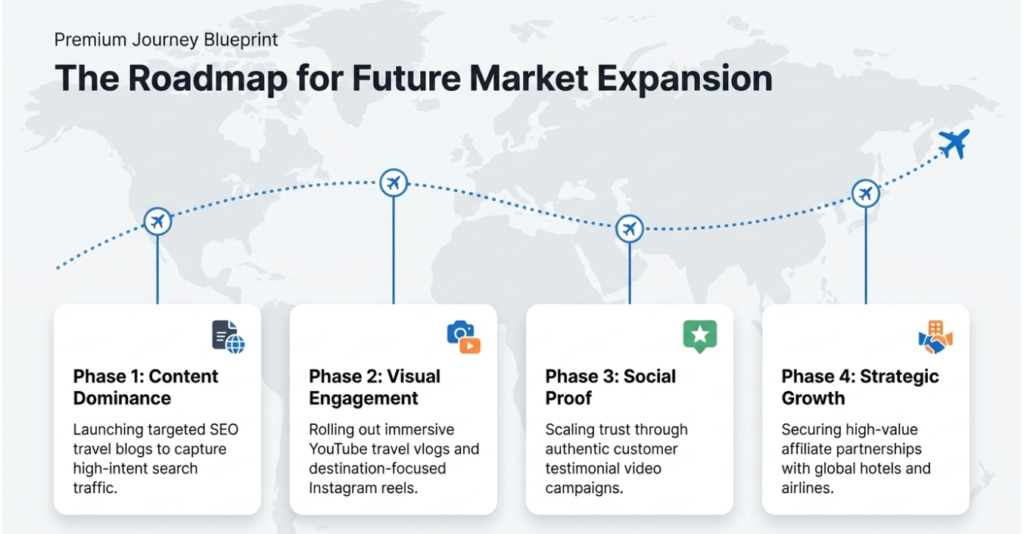 Premium Journey Blueprint

The Roadmap for Future Market Expansion

Phase 1: Content Dominance

Launching targeted SEO travel blogs to capture high-intent search traffic.

Phase 2: Visual Engagement

Rolling out immersive YouTube travel vlogs and destination-focused Instagram reels.

Phase 3: Social Proof

Scaling trust through authentic customer testimonial video campaigns.

Phase 4: Strategic Growth

Securing high-value affiliate partnerships with global hotels and airlines.